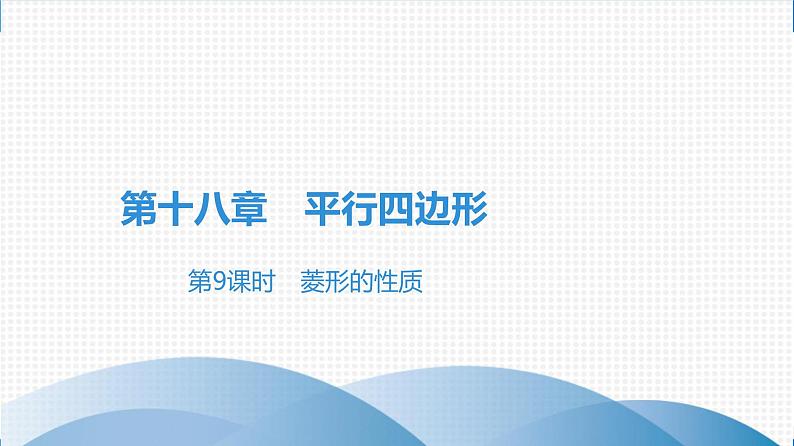 第十八章　平行四边形

第9课时　菱形的性质